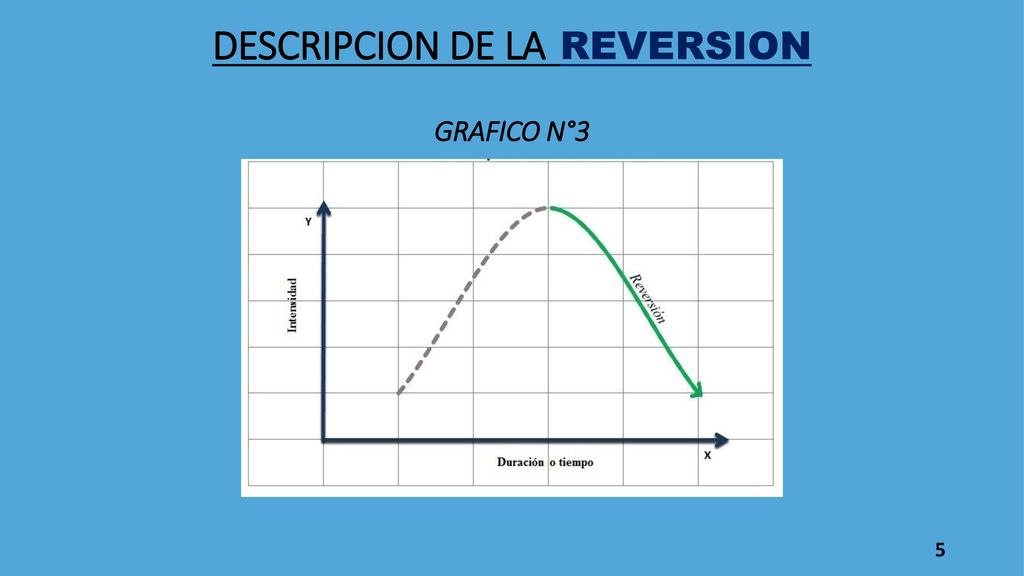 DESCRIPCION DE LA REVERSION

GRAFICO N°3

Y

Intensidad

Reversión

Duración o tiempo

X

5